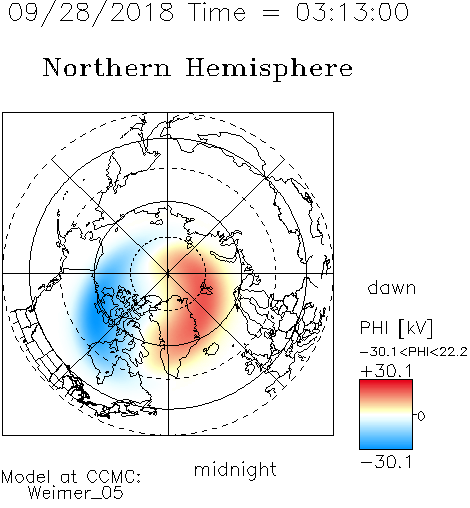 09/28/2018 Time = 03:13:00

Northern Hemisphere

dawn

PHI [kV]

−30.1<PHI<22.2

+30.1

0

−30.1

midnight

Model at CCMC:
Weimer_05